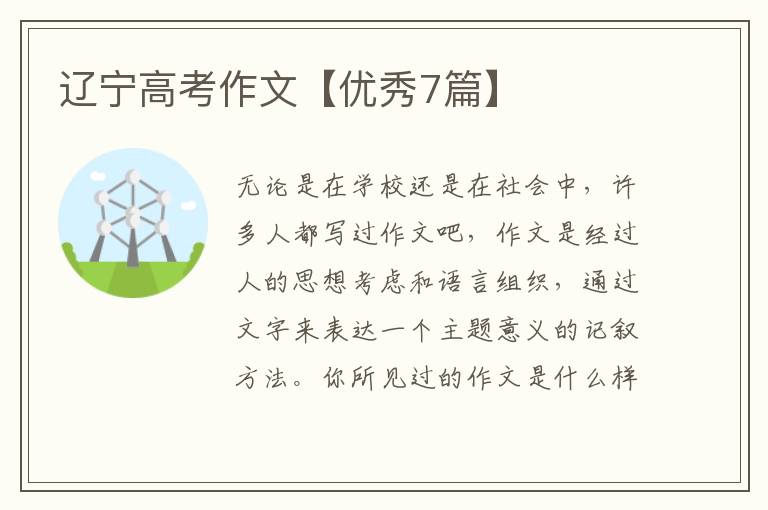 辽宁高考作文【优秀7篇】

无论是在学校还是在社会中，许多人都写过作文吧，作文是经过人的思想考虑和语言组织，通过文字来表达一个主题意义的记叙方法。你所见过的作文是什么样